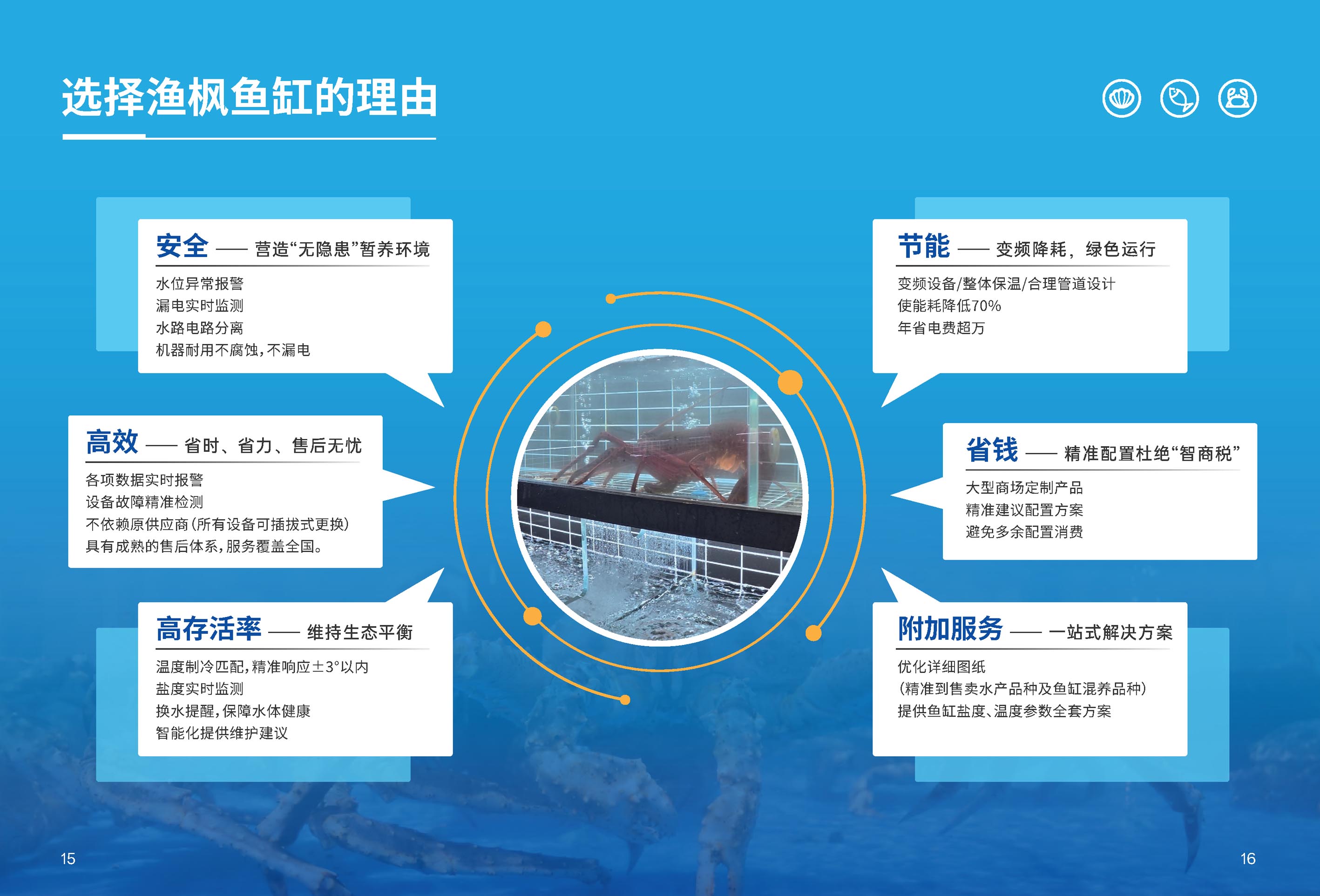 选择渔枫鱼缸的理由

安全 —— 营造“无隐患”暂养环境

水位异常报警
漏电实时监测
水路电路分离
机器耐用不腐蚀，不漏电

高效 —— 省时、省力、售后无忧

各项数据实时报警
设备故障精准检测
不依赖原供应商（所有设备可插拔式更换）
具有成熟的售后体系，服务覆盖全国。

高存活率 —— 维持生态平衡

温度制冷匹配，精准响应±3°以内
盐度实时监测
换水提醒，保障水体健康
智能化提供维护建议

节能 —— 变频降耗，绿色运行

变频设备/整体保温/合理管道设计
使能耗降低70%
年省电费超万

省钱 —— 精准配置杜绝“智商税”

大型商场定制产品
精准建议配置方案
避免多余配置消费

附加服务 —— 一站式解决方案

优化详细图纸
（精准到售卖水产品种及鱼缸混养品种）
提供鱼缸盐度、温度参数全套方案

15

16